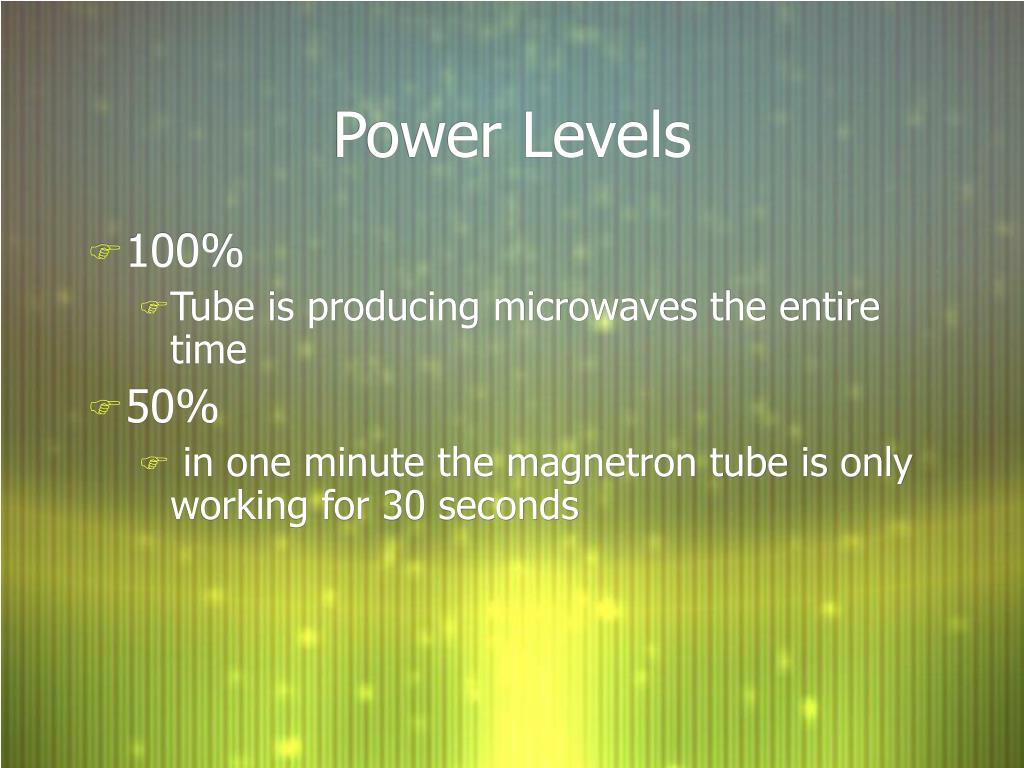 Power Levels

100%

Tube is producing microwaves the entire time

50%

in one minute the magnetron tube is only working for 30 seconds